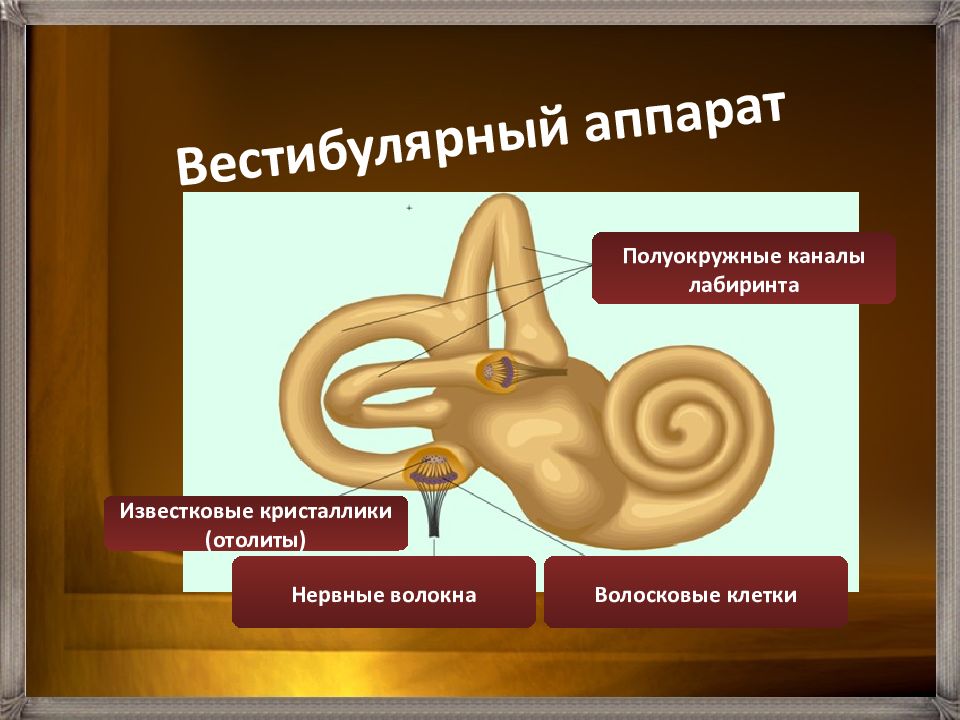 Вестибулярный аппарат

Полуокружные каналы лабиринта

Известковые кристаллики (отолиты)

Нервные волокна

Волосковые клетки